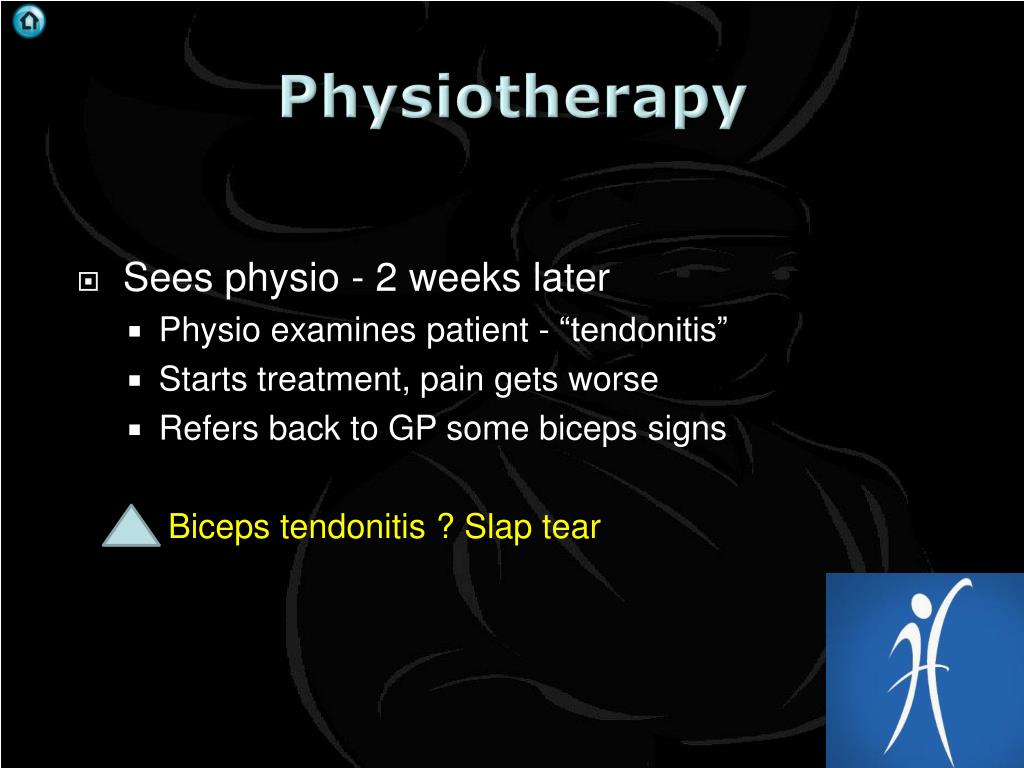 Physiotherapy

Sees physio - 2 weeks later
Physio examines patient - “tendonitis”
Starts treatment, pain gets worse
Refers back to GP some biceps signs

Biceps tendonitis ? Slap tear